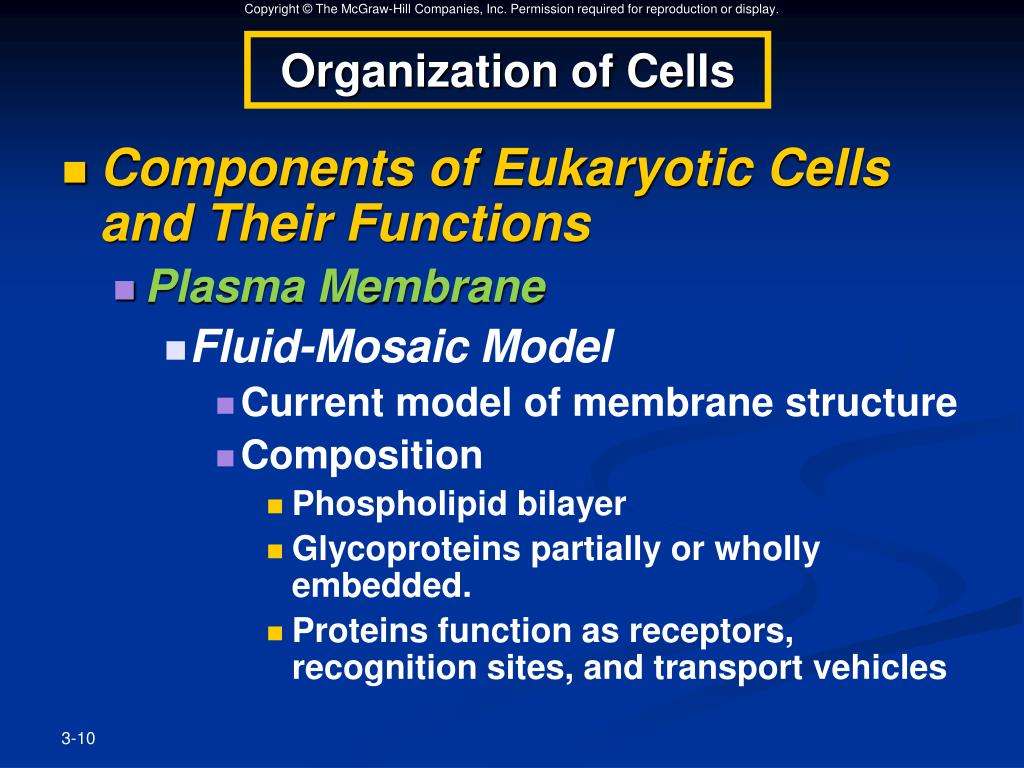 Copyright © The McGraw-Hill Companies, Inc. Permission required for reproduction or display.

Organization of Cells

Components of Eukaryotic Cells and Their Functions

Plasma Membrane

Fluid-Mosaic Model

Current model of membrane structure

Composition

Phospholipid bilayer

Glycoproteins partially or wholly embedded.

Proteins function as receptors, recognition sites, and transport vehicles

3-10